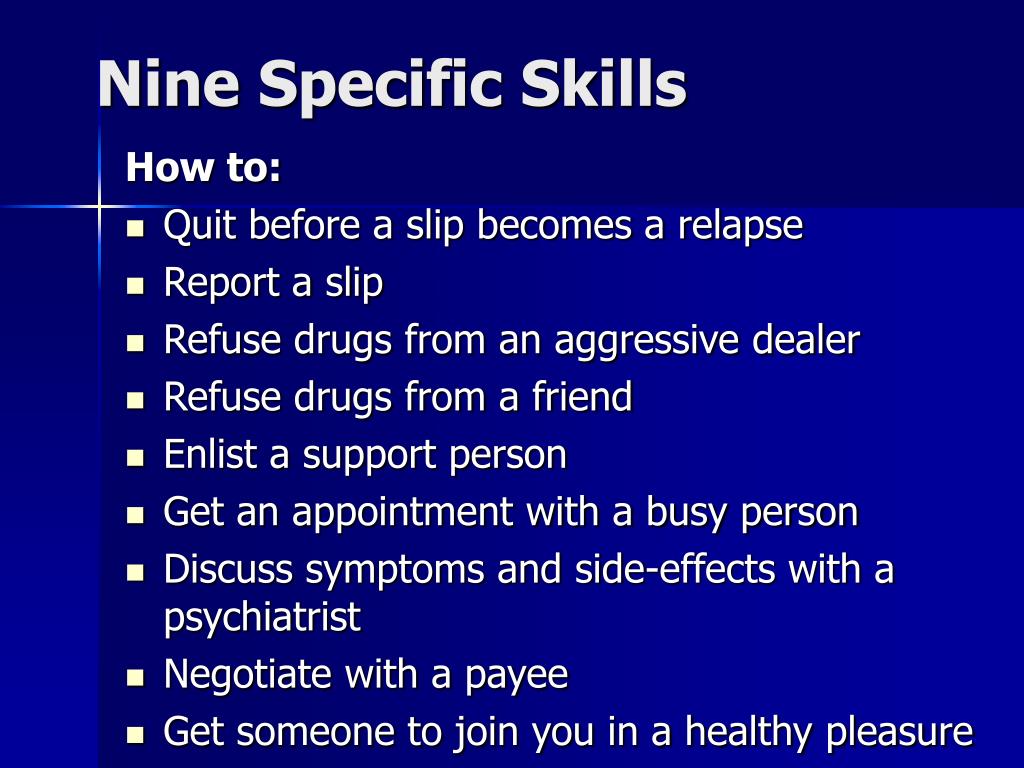 Nine Specific Skills

How to:

- Quit before a slip becomes a relapse
- Report a slip
- Refuse drugs from an aggressive dealer
- Refuse drugs from a friend
- Enlist a support person
- Get an appointment with a busy person
- Discuss symptoms and side-effects with a psychiatrist
- Negotiate with a payee
- Get someone to join you in a healthy pleasure